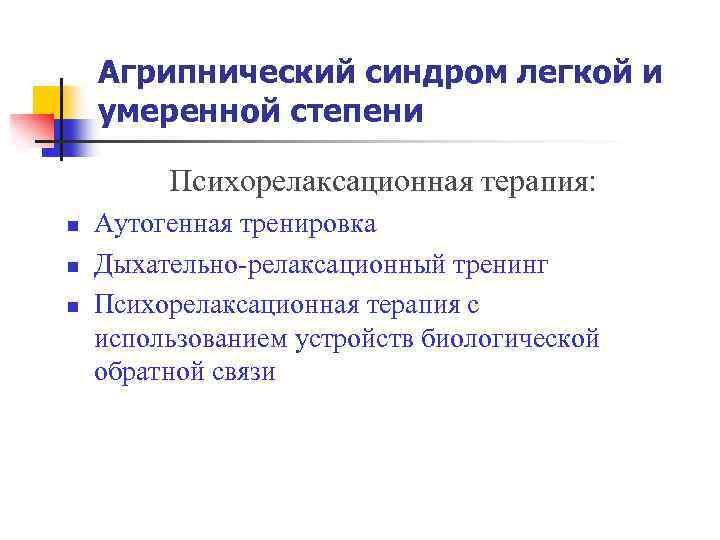 Агрипнический синдром легкой и умеренной степени

Психорелаксационная терапия:

- Аутогенная тренировка
- Дыхательно-релаксационный тренинг
- Психорелаксационная терапия с использованием устройств биологической обратной связи